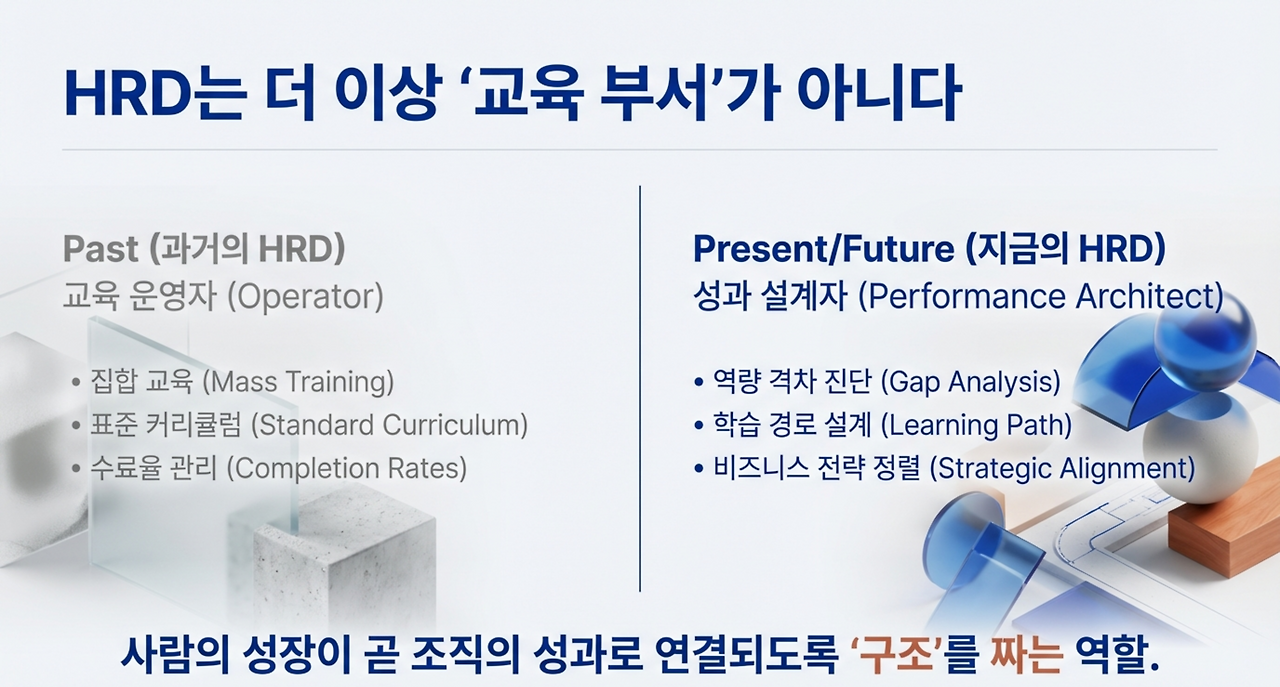 HRD는 더 이상 ‘교육 부서’가 아니다

Past (과거의 HRD)
교육 운영자 (Operator)

• 집합 교육 (Mass Training)
• 표준 커리큘럼 (Standard Curriculum)
• 수료율 관리 (Completion Rates)

Present/Future (지금의 HRD)
성과 설계자 (Performance Architect)

• 역량 격차 진단 (Gap Analysis)
• 학습 경로 설계 (Learning Path)
• 비즈니스 전략 정렬 (Strategic Alignment)

사람의 성장이 곧 조직의 성과로 연결되도록 ‘구조’를 짜는 역할.